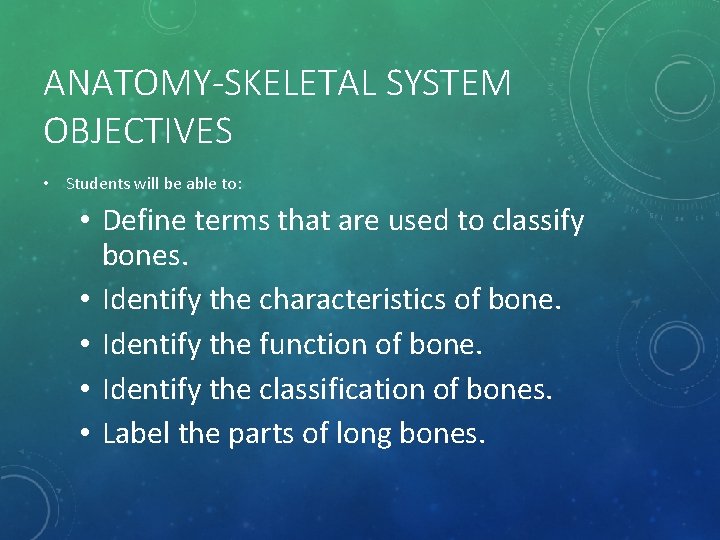 ANATOMY-SKELETAL SYSTEM OBJECTIVES

• Students will be able to:

• Define terms that are used to classify bones.
• Identify the characteristics of bone.
• Identify the function of bone.
• Identify the classification of bones.
• Label the parts of long bones.